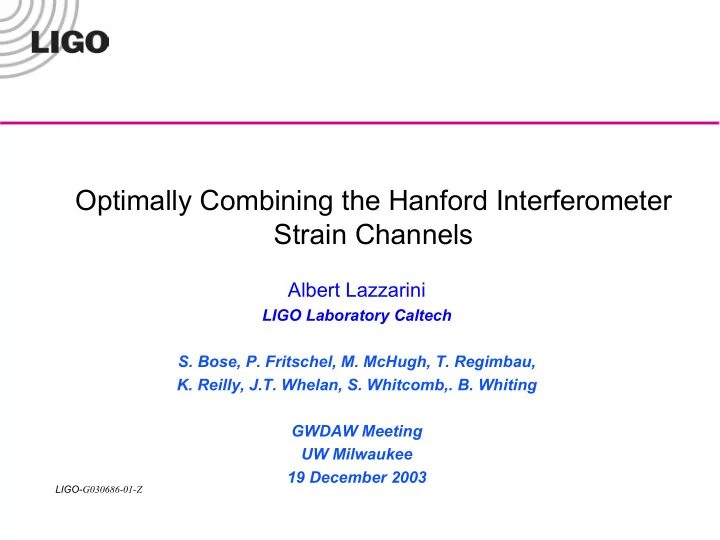 LIGO

Optimally Combining the Hanford Interferometer Strain Channels

Albert Lazzarini
LIGO Laboratory Caltech

S. Bose, P. Fritschel, M. McHugh, T. Regimbau, K. Reilly, J.T. Whelan, S. Whitcomb,. B. Whiting

GWDAW Meeting
UW Milwaukee
19 December 2003

LIGO-G030686-01-Z